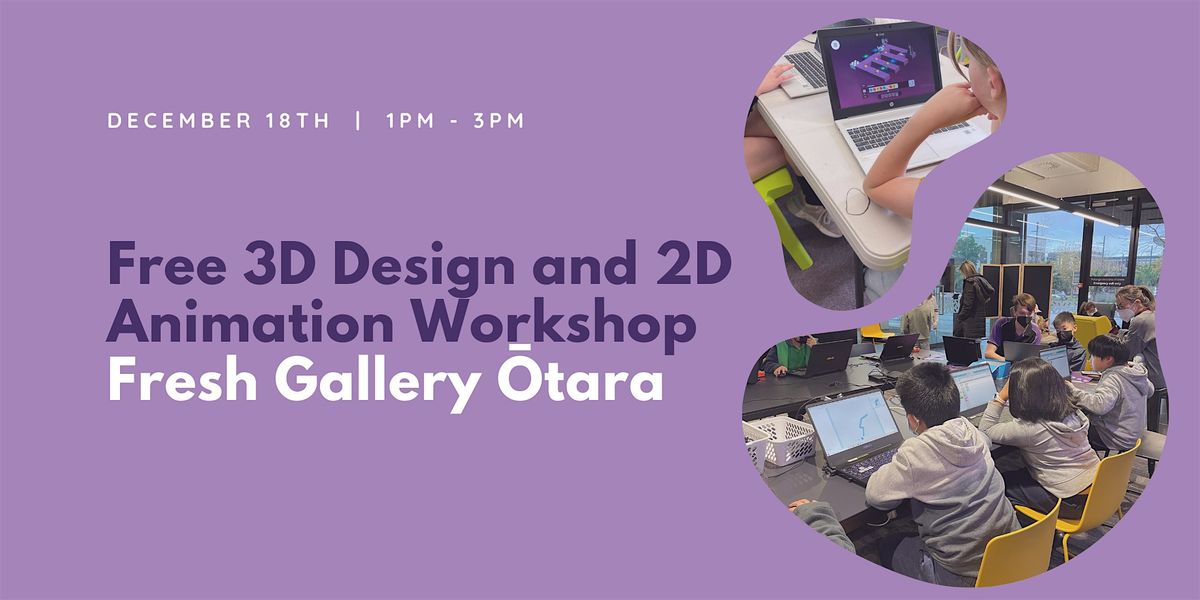 DECEMBER 18TH | 1PM - 3PM

Free 3D Design and 2D Animation Workshop
Fresh Gallery Ōtara